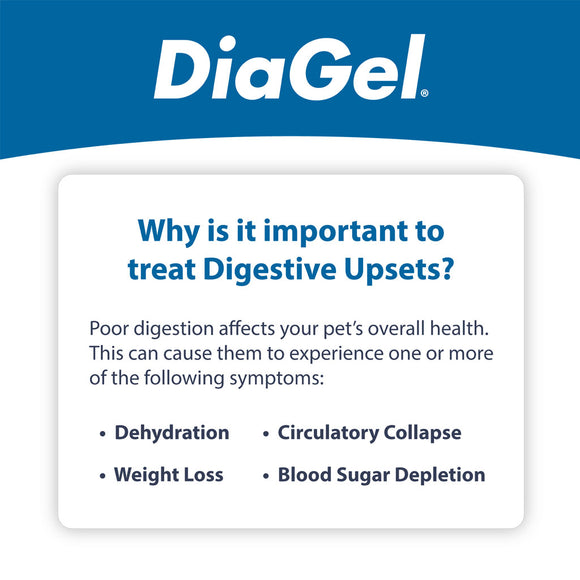 DiaGel®

Why is it important to treat Digestive Upsets?

Poor digestion affects your pet's overall health. This can cause them to experience one or more of the following symptoms:

• Dehydration
• Weight Loss

• Circulatory Collapse
• Blood Sugar Depletion